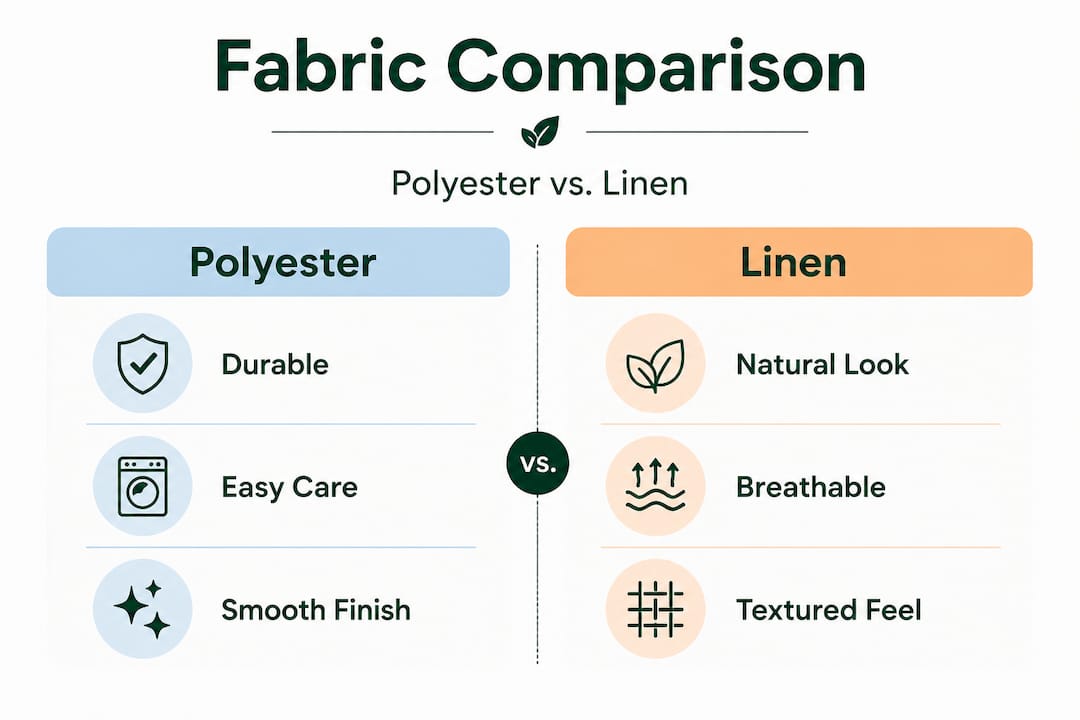 Fabric Comparison

Polyester vs. Linen

Polyester

Durable

Easy Care

Smooth Finish

vs.

Linen

Natural Look

Breathable

Textured Feel